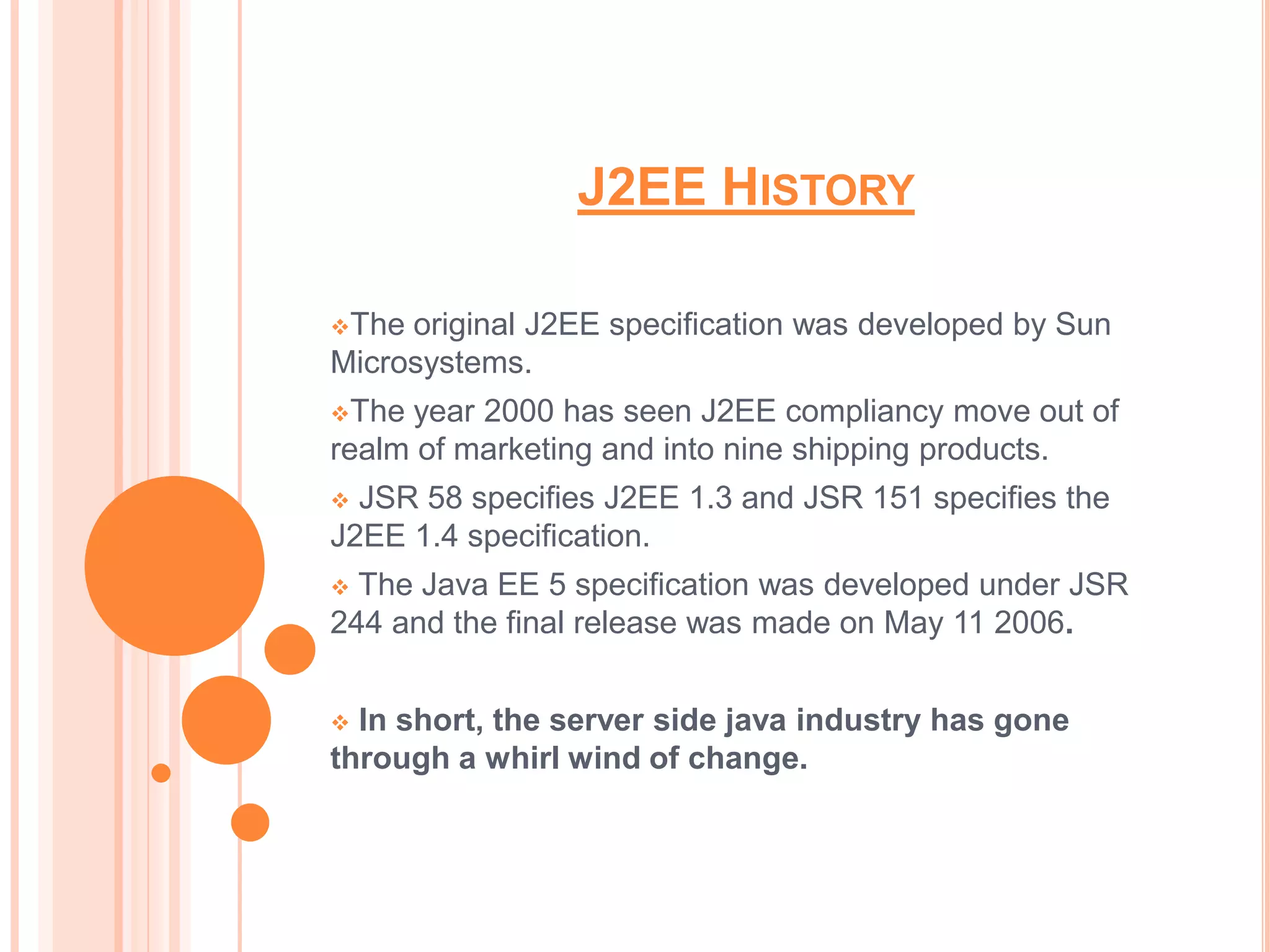 J2EE HISTORY

❖The original J2EE specification was developed by Sun Microsystems.

❖The year 2000 has seen J2EE compliancy move out of realm of marketing and into nine shipping products.

❖ JSR 58 specifies J2EE 1.3 and JSR 151 specifies the J2EE 1.4 specification.

❖ The Java EE 5 specification was developed under JSR 244 and the final release was made on May 11 2006.

❖ In short, the server side java industry has gone through a whirl wind of change.